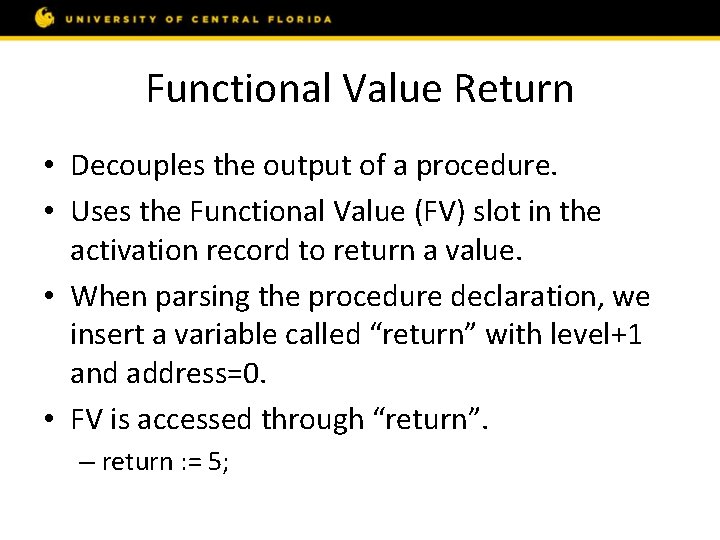 UNIVERSITY OF CENTRAL FLORIDA

Functional Value Return

• Decouples the output of a procedure.
• Uses the Functional Value (FV) slot in the activation record to return a value.
• When parsing the procedure declaration, we insert a variable called “return” with level+1 and address=0.
• FV is accessed through “return”.
– return := 5;